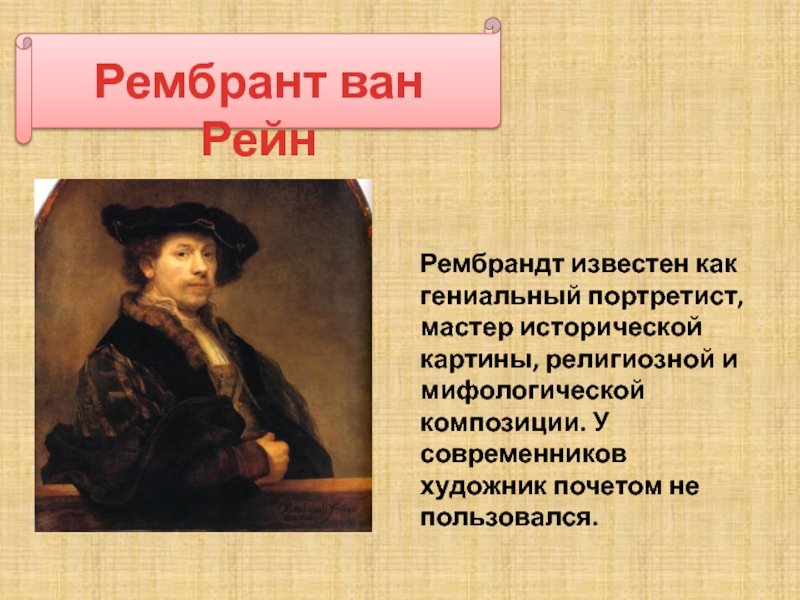 Рембрант ван Рейн

Рембрандт известен как гениальный портретист, мастер исторической картины, религиозной и мифологической композиции. У современников художник почетом не пользовался.